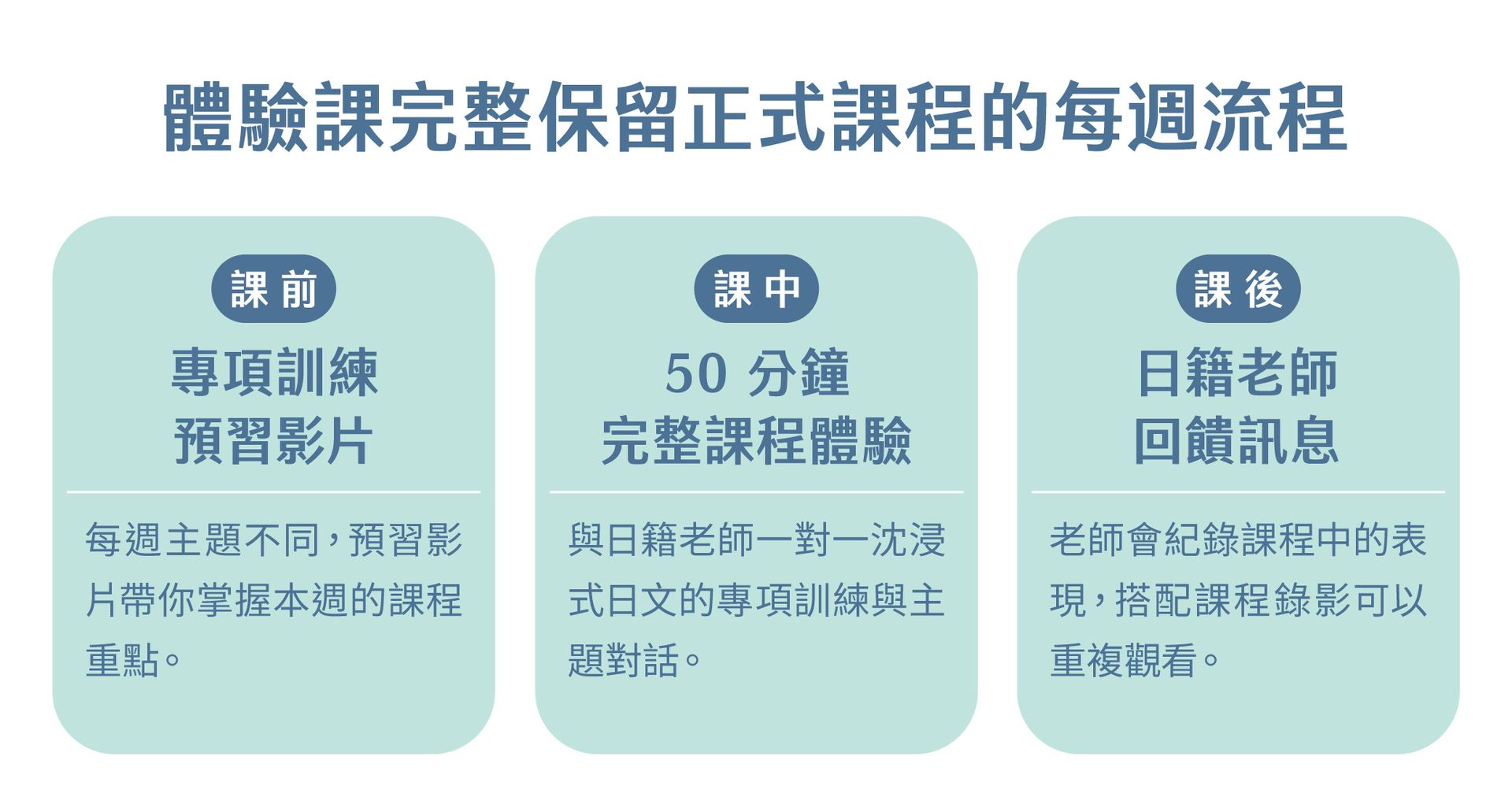 體驗課完整保留正式課程的每週流程

課前

專項訓練
預習影片

每週主題不同，預習影片帶你掌握本週的課程重點。

課中

50 分鐘
完整課程體驗

與日籍老師一對一沈浸式日文的專項訓練與主題對話。

課後

日籍老師
回饋訊息

老師會紀錄課程中的表現，搭配課程錄影可以重複觀看。